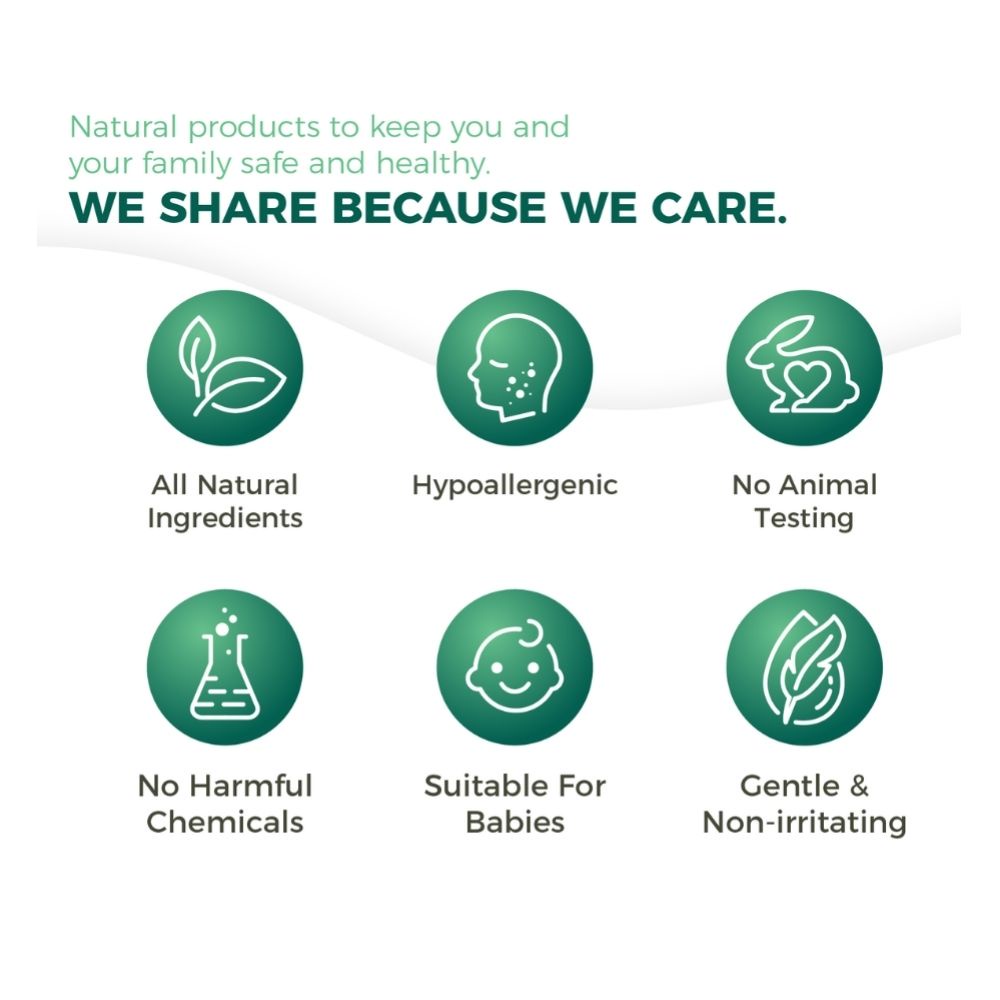 Natural products to keep you and your family safe and healthy.

WE SHARE BECAUSE WE CARE.

All Natural Ingredients

Hypoallergenic

No Animal Testing

No Harmful Chemicals

Suitable For Babies

Gentle & Non-irritating